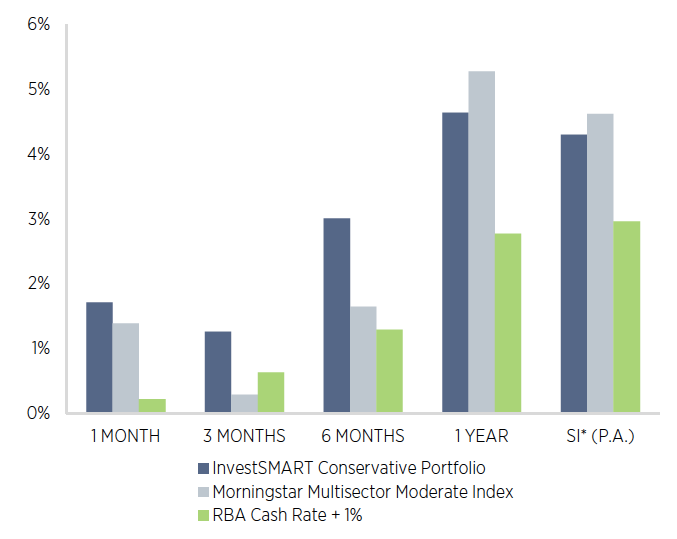 6%
5%
4%
3%
2%
1%
0%

1 MONTH
3 MONTHS
6 MONTHS
1 YEAR
SI* (P.A.)

InvestSMART Conservative Portfolio
Morningstar Multisector Moderate Index
RBA Cash Rate + 1%